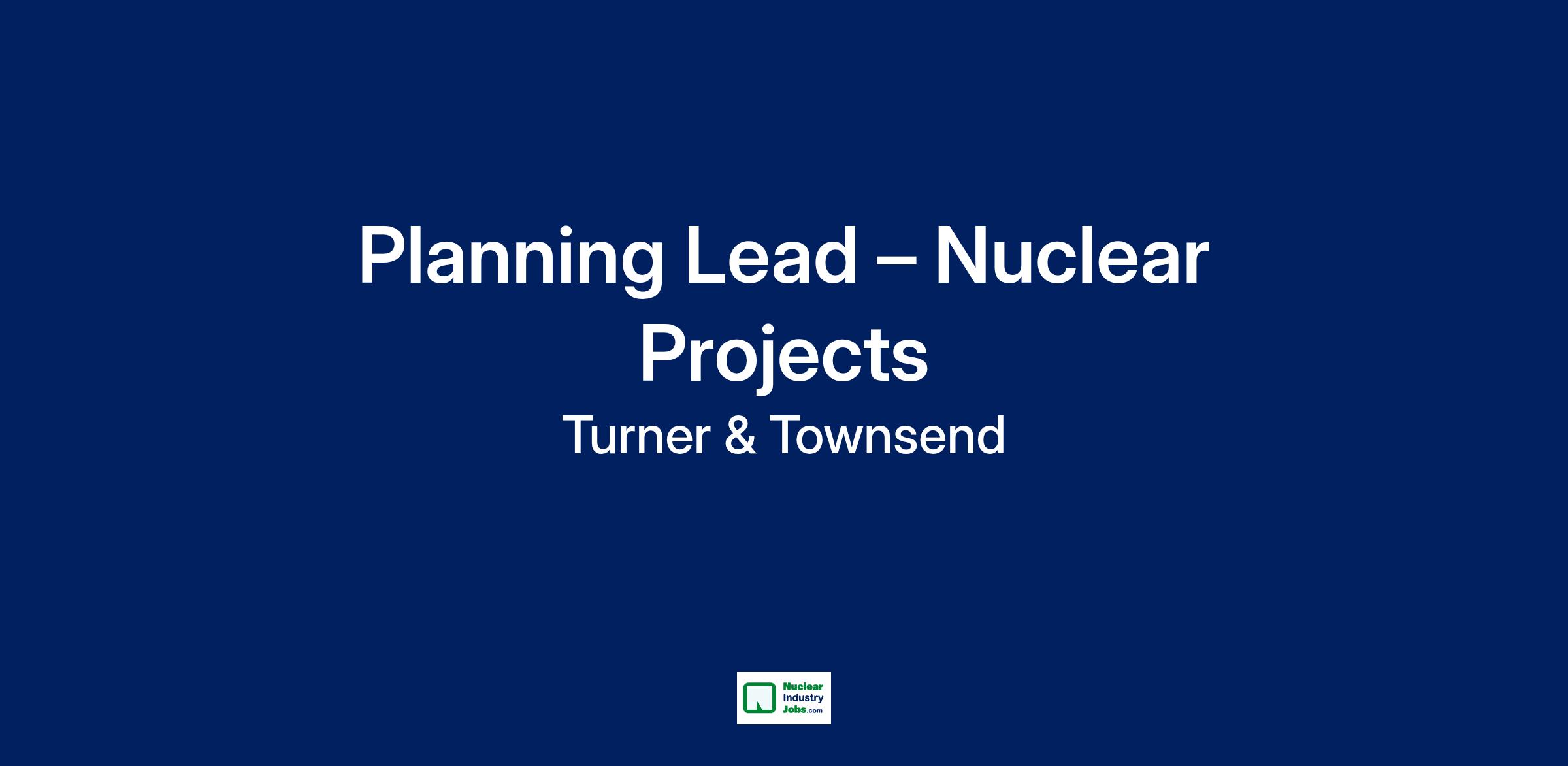 Planning Lead – Nuclear Projects

Turner & Townsend

Nuclear
Industry
Jobs.com